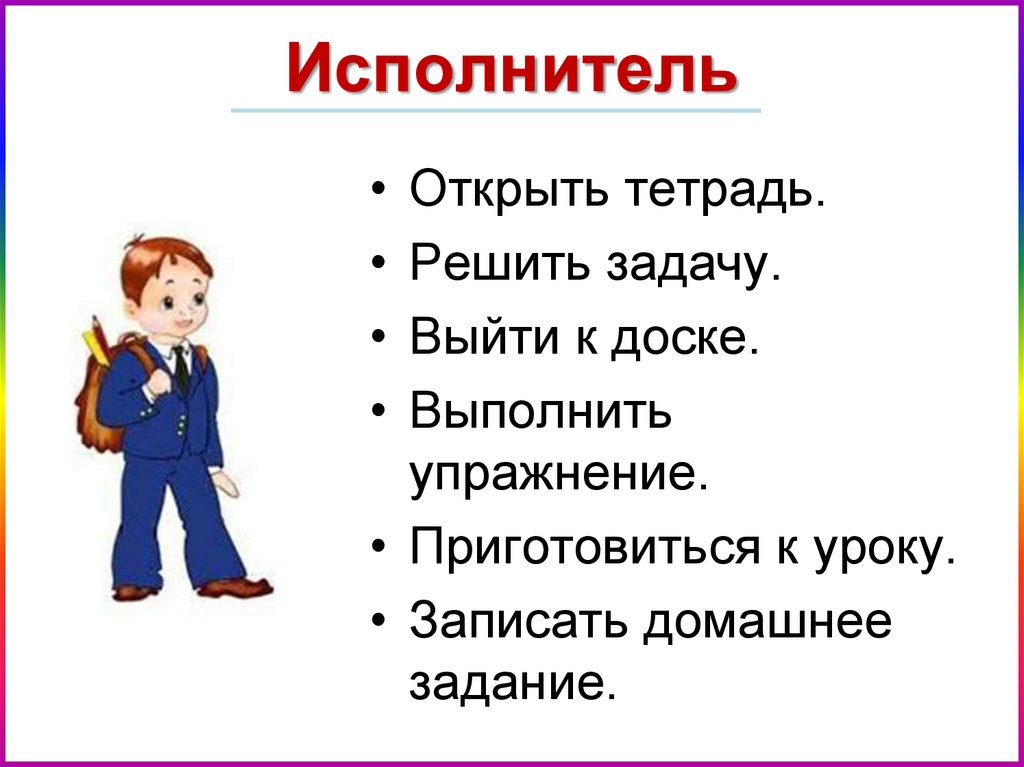 Исполнитель

• Открыть тетрадь.
• Решить задачу.
• Выйти к доске.
• Выполнить упражнение.
• Приготовиться к уроку.
• Записать домашнее задание.